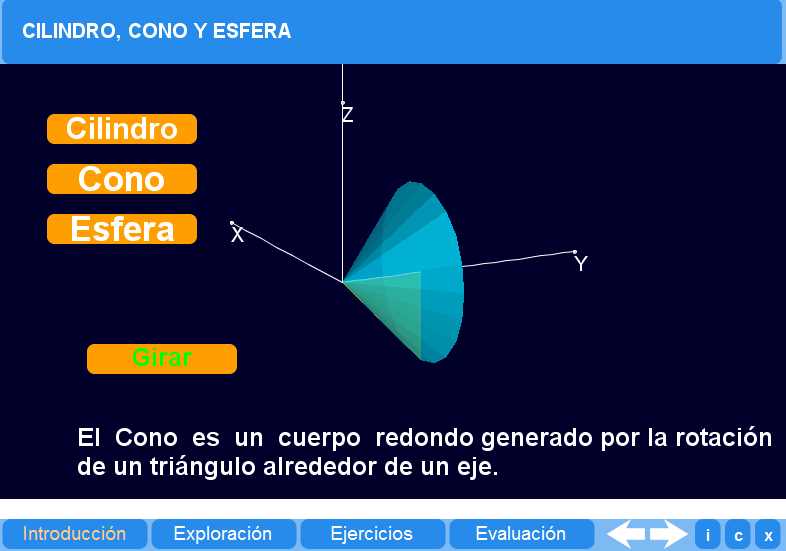 CILINDRO, CONO Y ESFERA

Cilindro

Cono

Esfera

Z

X

Y

Girar

El Cono es un cuerpo redondo generado por la rotación de un triángulo alrededor de un eje.

Introducción
Exploración
Ejercicios
Evaluación
i
c
x